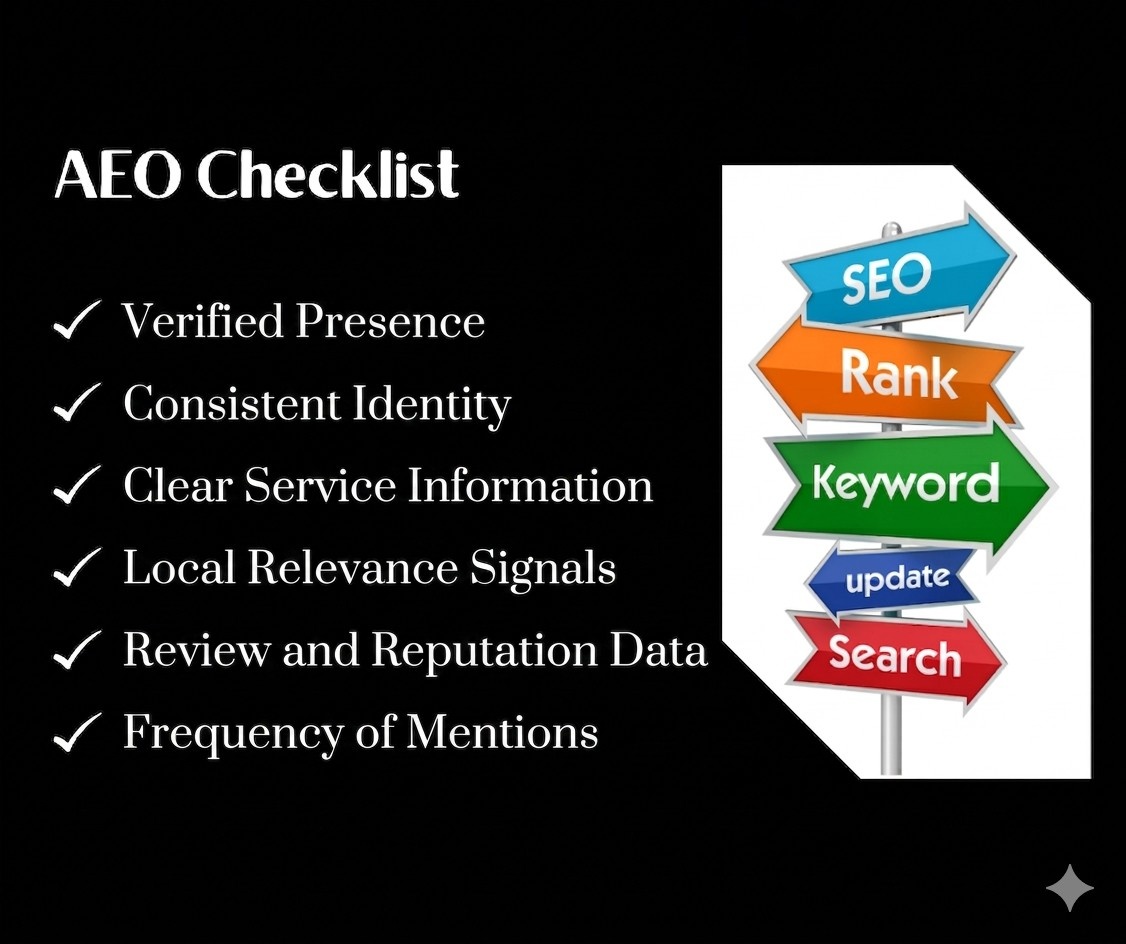 AEO Checklist

✓ Verified Presence
✓ Consistent Identity
✓ Clear Service Information
✓ Local Relevance Signals
✓ Review and Reputation Data
✓ Frequency of Mentions

SEO
Rank
Keyword
update
Search